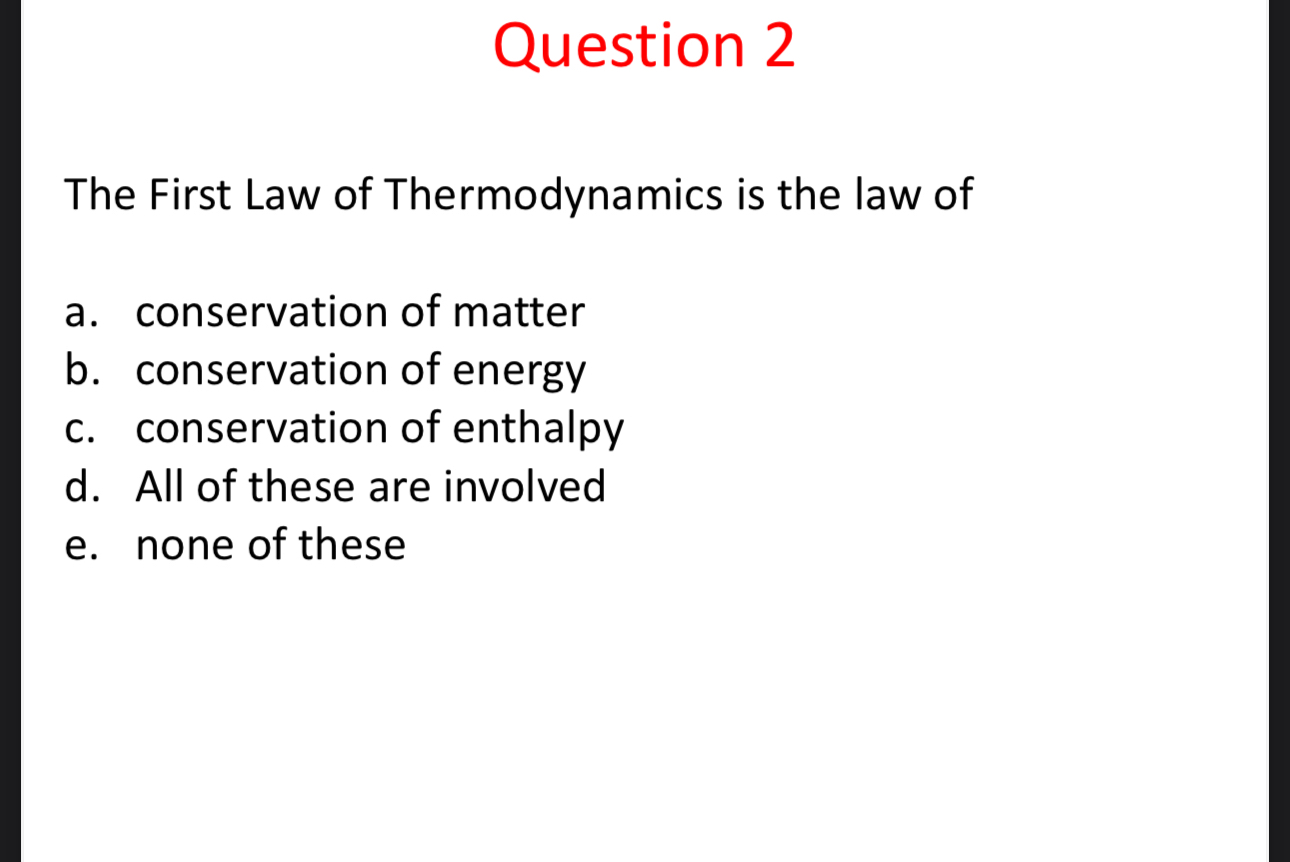 Question 2

The First Law of Thermodynamics is the law of

a. conservation of matter
b. conservation of energy
c. conservation of enthalpy
d. All of these are involved
e. none of these